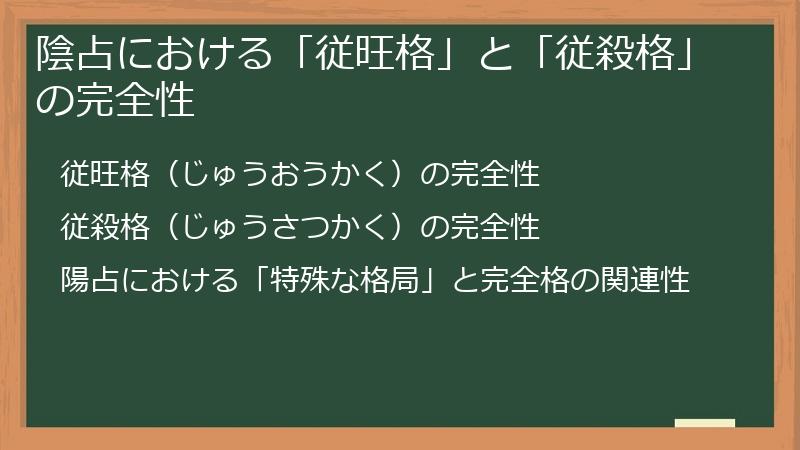 陰占における「従旺格」と「従殺格」の完全性

従旺格（じゅうおうかく）の完全性

従殺格（じゅうさつかく）の完全性

陽占における「特殊な格局」と完全格の関連性